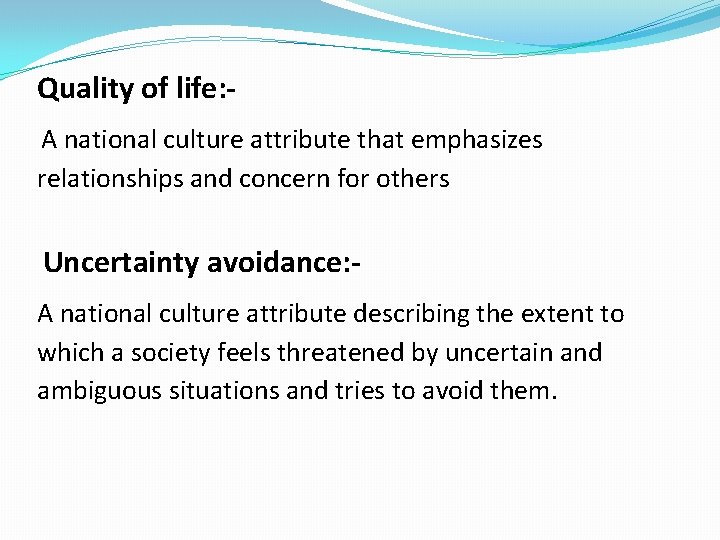 Quality of life:-

A national culture attribute that emphasizes relationships and concern for others

Uncertainty avoidance:-

A national culture attribute describing the extent to which a society feels threatened by uncertain and ambiguous situations and tries to avoid them.